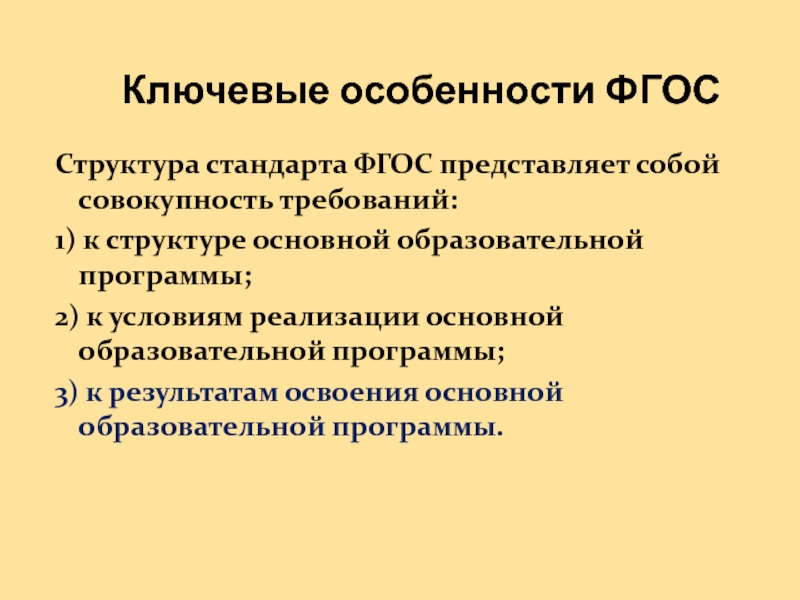 Ключевые особенности ФГОС

Структура стандарта ФГОС представляет собой совокупность требований:

1) к структуре основной образовательной программы;

2) к условиям реализации основной образовательной программы;

3) к результатам освоения основной образовательной программы.